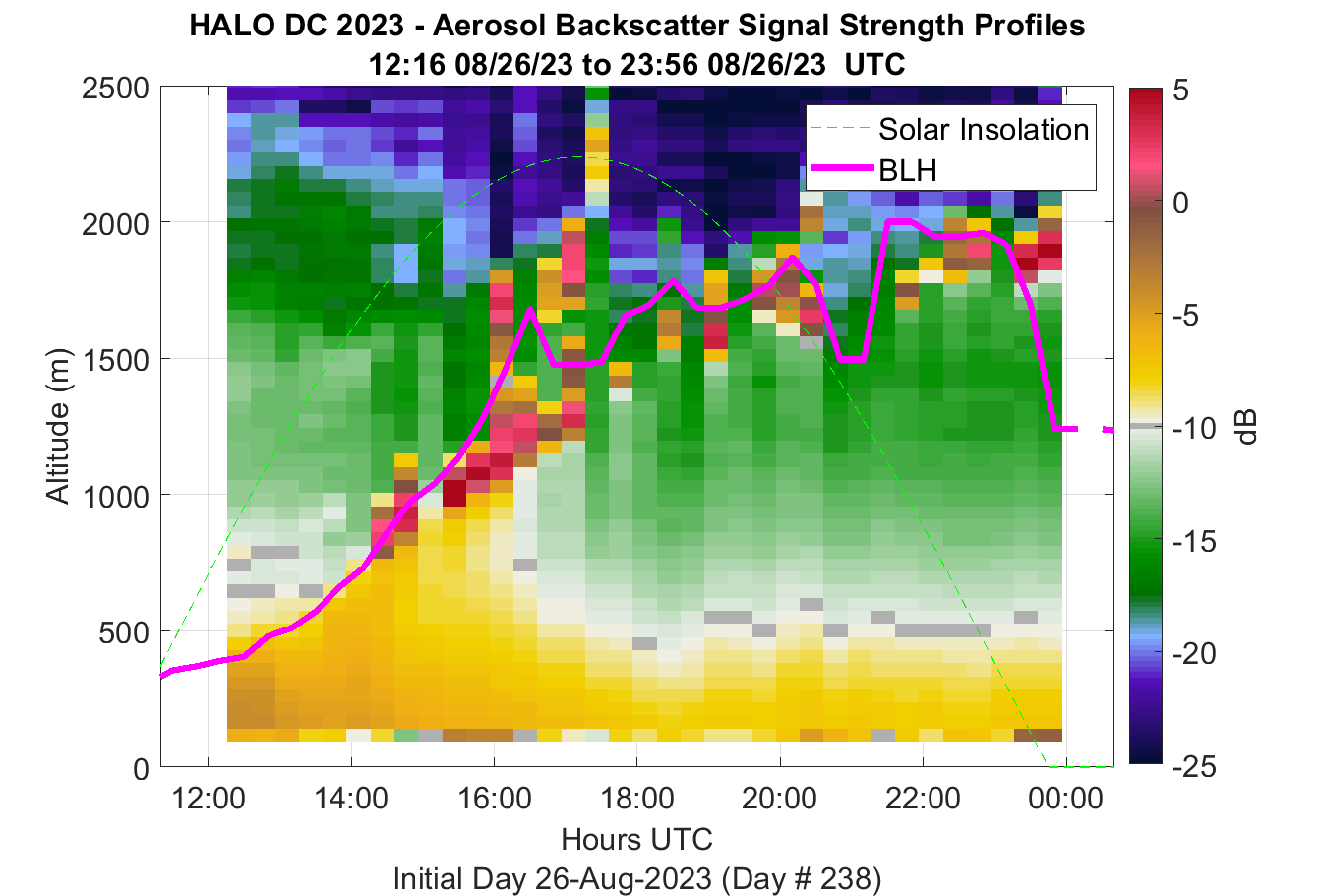 HALO DC 2023 - Aerosol Backscatter Signal Strength Profiles
12:16 08/26/23 to 23:56 08/26/23 UTC

Solar Insolation
BLH

Altitude (m)

2500
2000
1500
1000
500
0

12:00
14:00
16:00
18:00
20:00
22:00
00:00

Hours UTC
Initial Day 26-Aug-2023 (Day # 238)

5
0
-5
-10
-15
-20
-25
dB